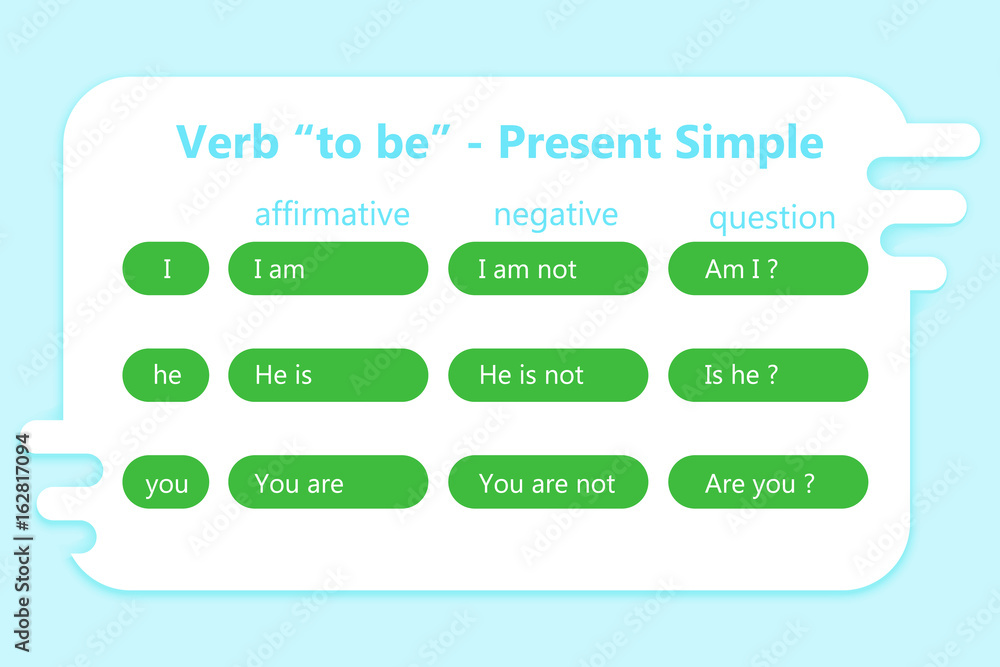 Verb “to be” - Present Simple

| | affirmative | negative | question |
|---|---|---|---|
| I | I am | I am not | Am I ? |
| he | He is | He is not | Is he ? |
| you | You are | You are not | Are you ? |

Adobe Stock | #162817094